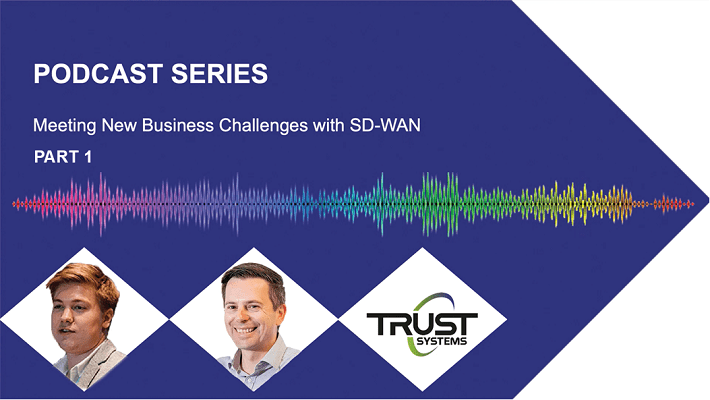 PODCAST SERIES

Meeting New Business Challenges with SD-WAN

PART 1

TRUST SYSTEMS